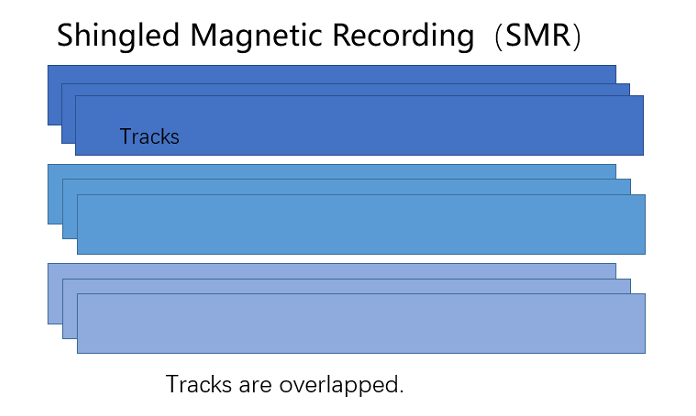 Shingled Magnetic Recording（SMR）

Tracks

Tracks are overlapped.